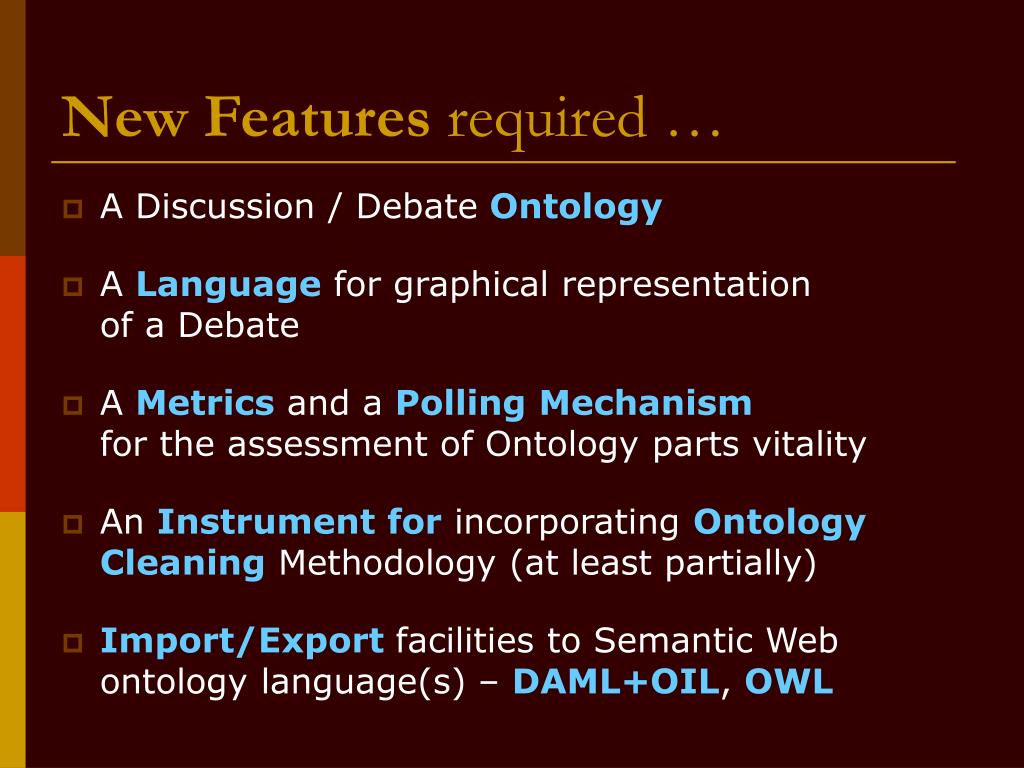 New Features required …

A Discussion / Debate Ontology

A Language for graphical representation of a Debate

A Metrics and a Polling Mechanism for the assessment of Ontology parts vitality

An Instrument for incorporating Ontology Cleaning Methodology (at least partially)

Import/Export facilities to Semantic Web ontology language(s) – DAML+OIL, OWL